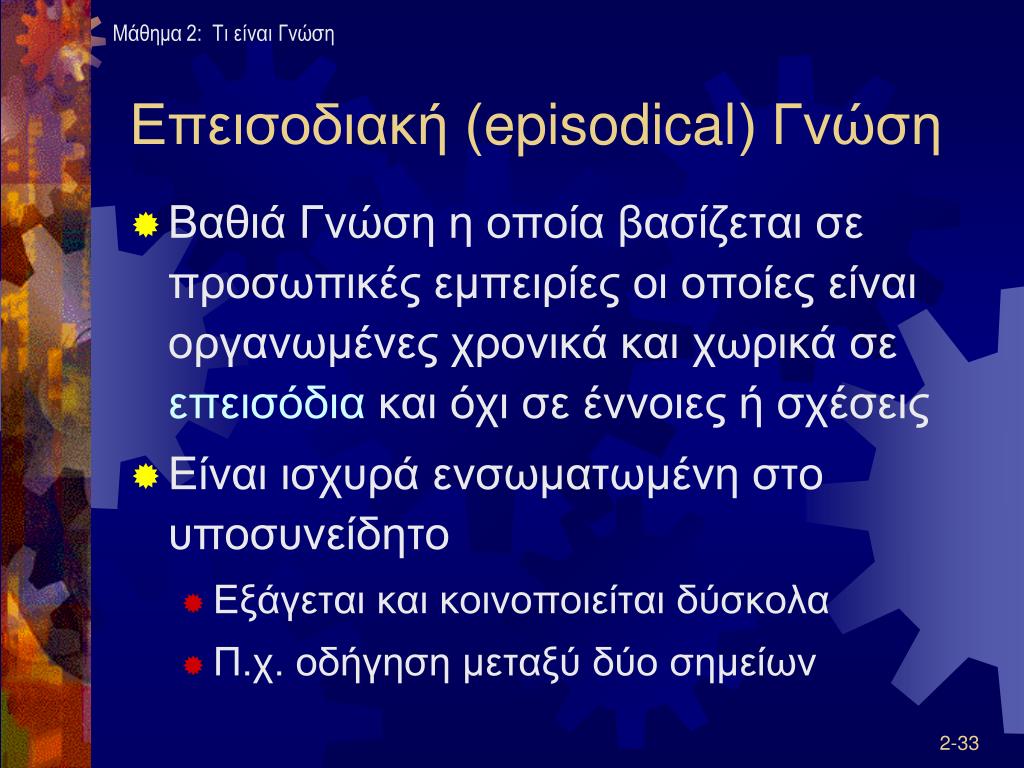 Μάθημα 2: Τι είναι Γνώση

Επεισοδιακή (episodical) Γνώση

Βαθιά Γνώση η οποία βασίζεται σε προσωπικές εμπειρίες οι οποίες είναι οργανωμένες χρονικά και χωρικά σε επεισόδια και όχι σε έννοιες ή σχέσεις

Είναι ισχυρά ενσωματωμένη στο υποσυνείδητο

Εξάγεται και κοινοποιείται δύσκολα

Π.χ. οδήγηση μεταξύ δύο σημείων

2-33